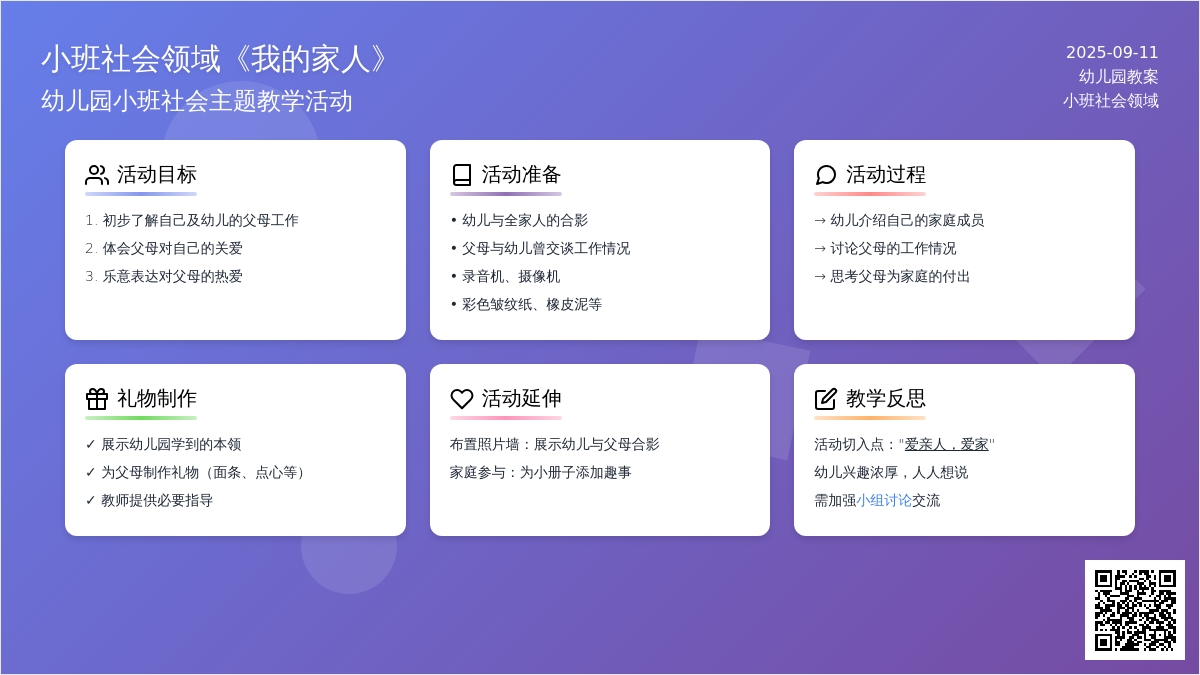 小班社会领域《我的家人》
幼儿园小班社会主题教学活动

2025-09-11
幼儿园教案
小班社会领域

活动目标

1. 初步了解自己及幼儿的父母工作
2. 体会父母对自己的关爱
3. 乐意表达对父母的热爱

活动准备

• 幼儿与全家人的合影
• 父母与幼儿曾交谈工作情况
• 录音机、摄像机
• 彩色皱纹纸、橡皮泥等

活动过程

→ 幼儿介绍自己的家庭成员
→ 讨论父母的工作情况
→ 思考父母为家庭的付出

礼物制作

✓ 展示幼儿园学到的本领
✓ 为父母制作礼物（面条、点心等）
✓ 教师提供必要指导

活动延伸

布置照片墙：展示幼儿与父母合影
家庭参与：为小册子添加趣事

教学反思

活动切入点："爱亲人，爱家"
幼儿兴趣浓厚，人人想说
需加强小组讨论交流